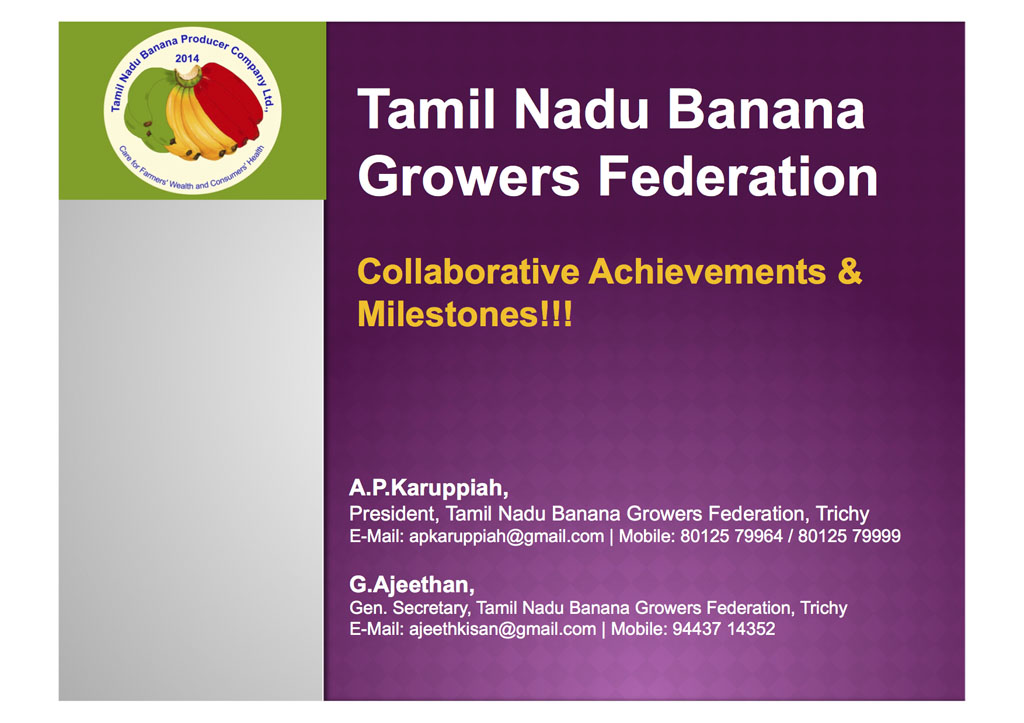 Tamil Nadu Banana Producer Company Ltd.,
2014
Care for Farmers' Wealth and Consumers' Health

Tamil Nadu Banana Growers Federation

Collaborative Achievements & Milestones!!!

A.P.Karuppiah,
President, Tamil Nadu Banana Growers Federation, Trichy
E-Mail: apkaruppiah@gmail.com | Mobile: 80125 79964 / 80125 79999

G.Ajeethan,
Gen. Secretary, Tamil Nadu Banana Growers Federation, Trichy
E-Mail: ajeethkisan@gmail.com | Mobile: 94437 14352